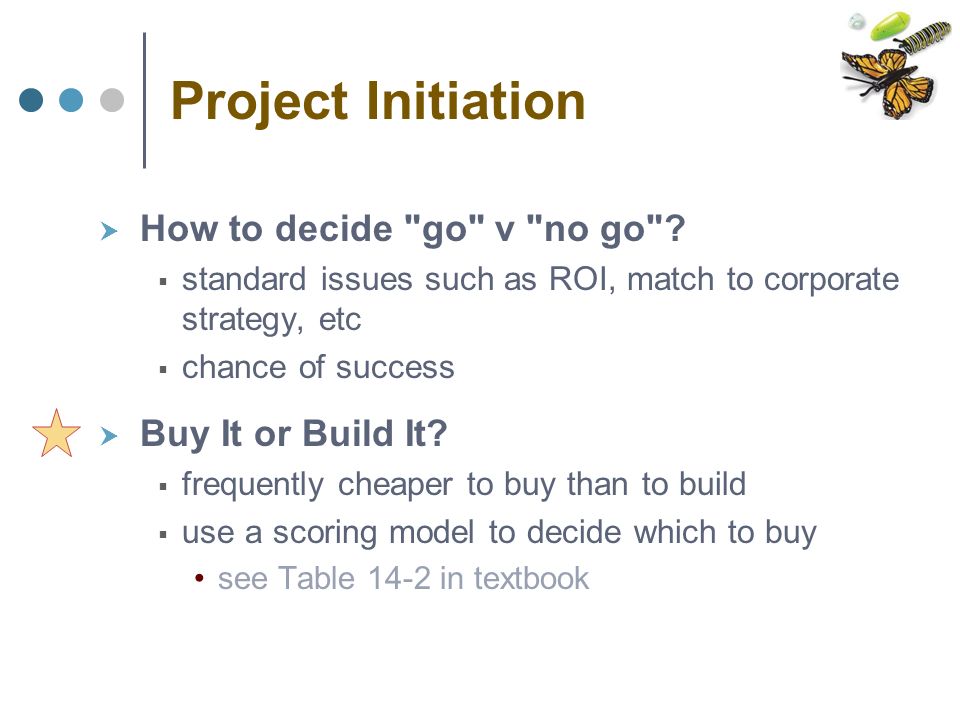 Project Initiation

How to decide "go" v "no go"?

standard issues such as ROI, match to corporate strategy, etc

chance of success

Buy It or Build It?

frequently cheaper to buy than to build

use a scoring model to decide which to buy

see Table 14-2 in textbook